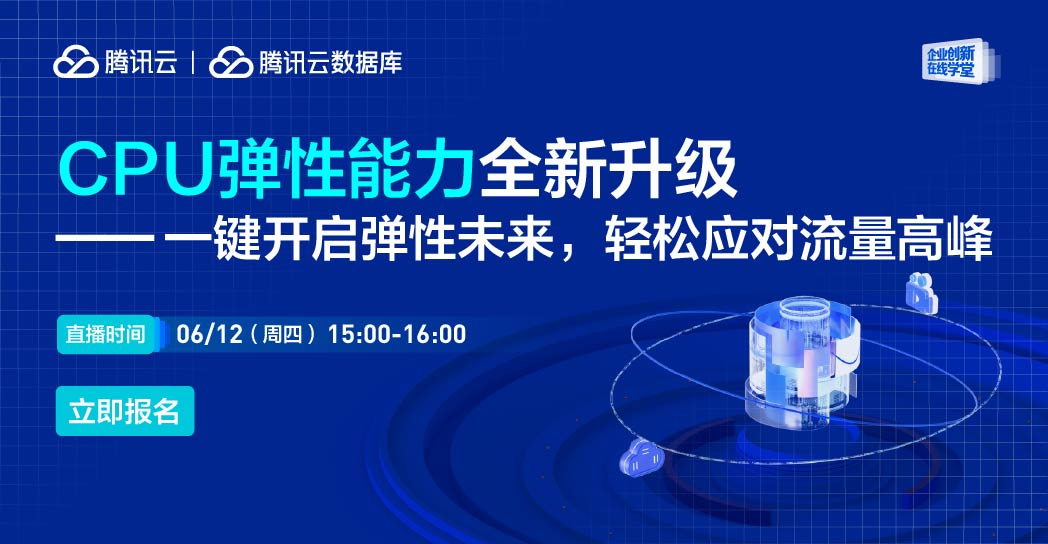 腾讯云 | 腾讯云数据库

企业创新在线学堂

CPU弹性能力全新升级

—— 一键开启弹性未来，轻松应对流量高峰

直播时间 06/12（周四）15:00-16:00

立即报名